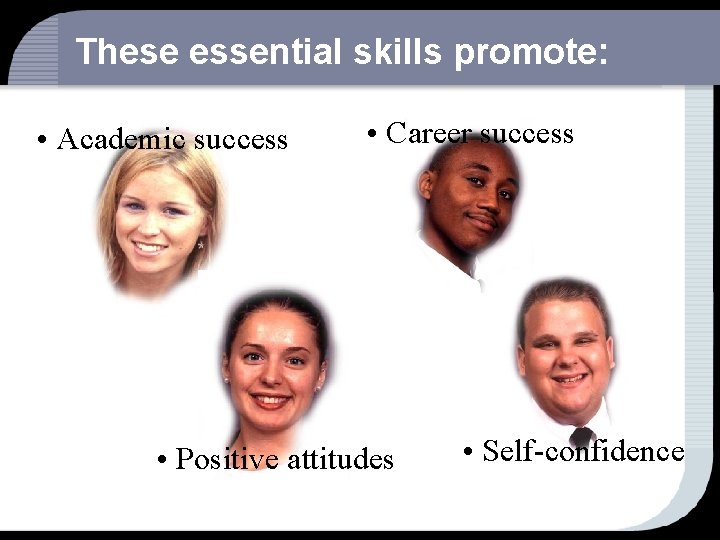 These essential skills promote:

• Academic success

• Career success

• Positive attitudes

• Self-confidence